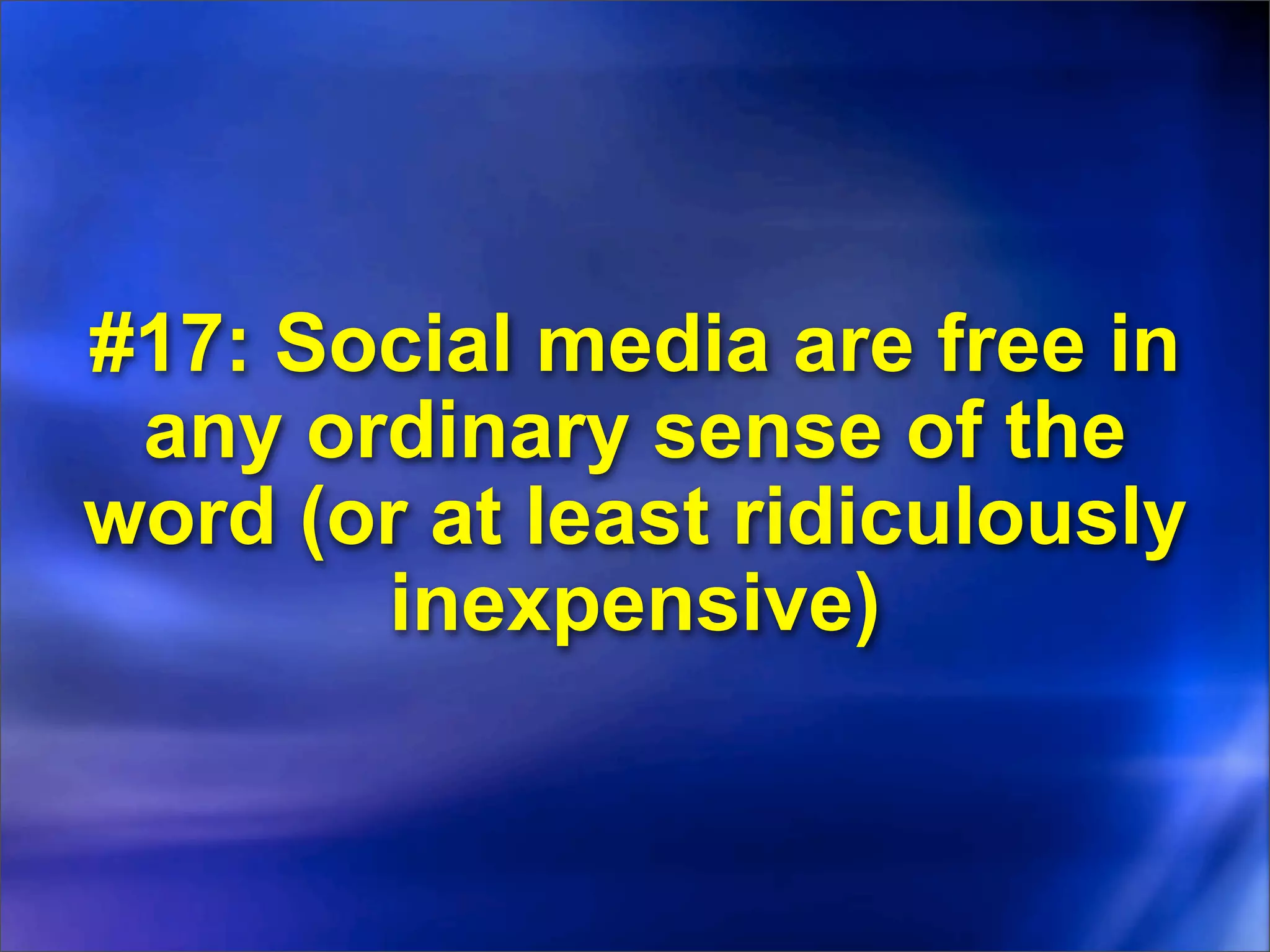 #17: Social media are free in any ordinary sense of the word (or at least ridiculously inexpensive)